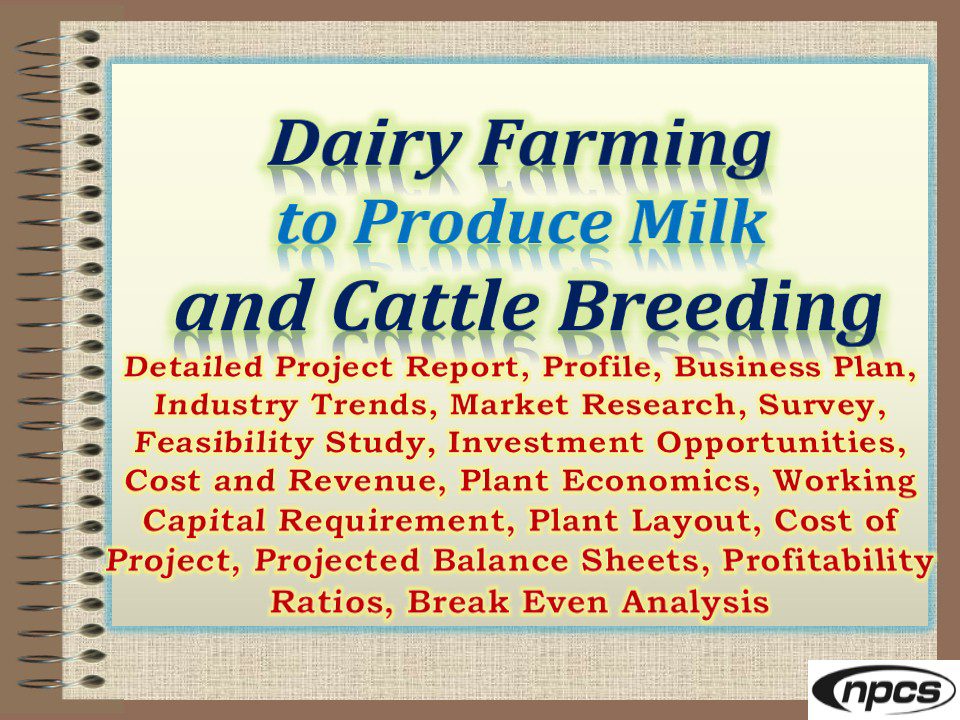 Dairy Farming
to Produce Milk
and Cattle Breeding

Detailed Project Report, Profile, Business Plan, Industry Trends, Market Research, Survey, Feasibility Study, Investment Opportunities, Cost and Revenue, Plant Economics, Working Capital Requirement, Plant Layout, Cost of Project, Projected Balance Sheets, Profitability Ratios, Break Even Analysis

npcs